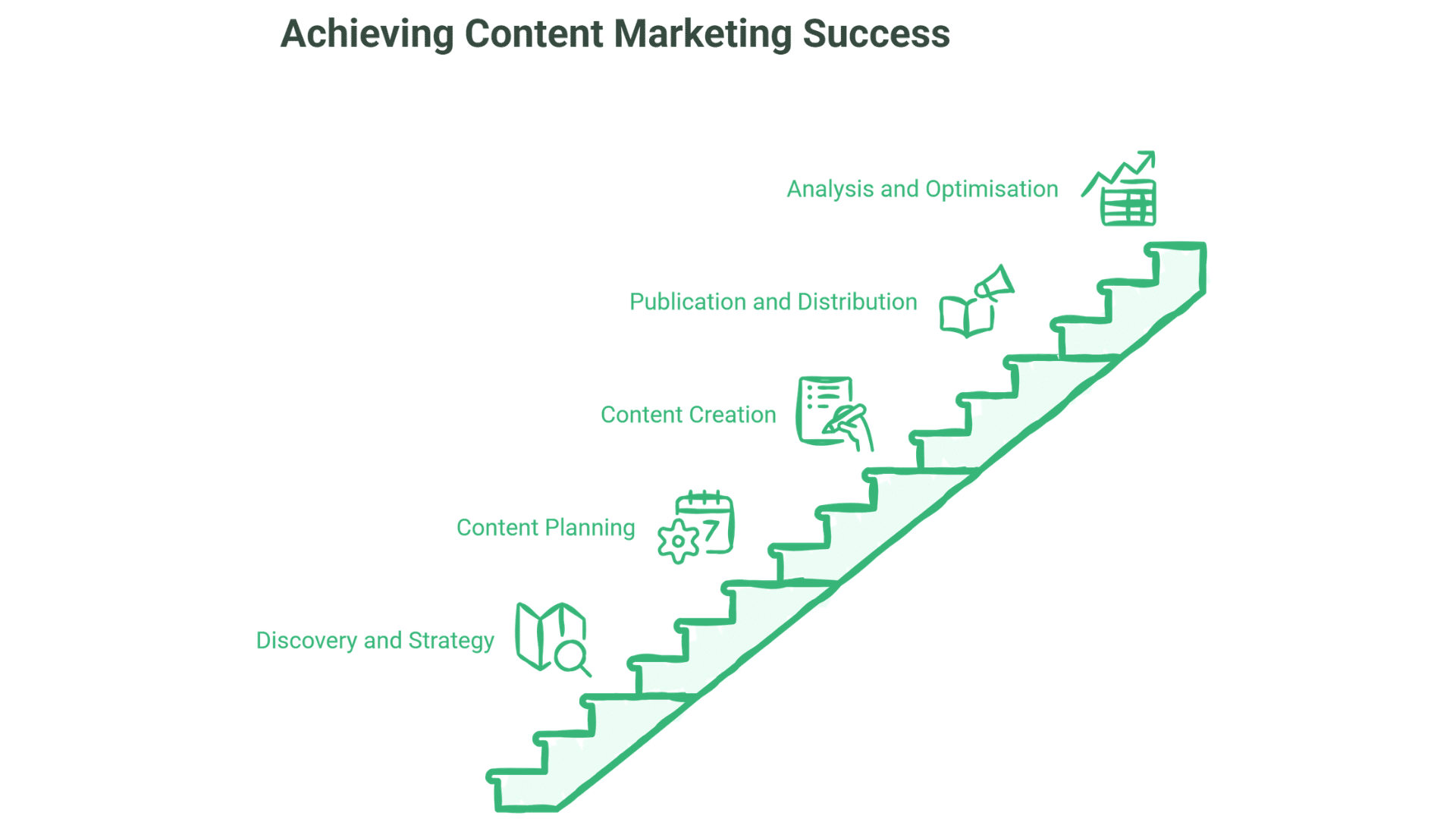 Achieving Content Marketing Success

Analysis and Optimisation

Publication and Distribution

Content Creation

Content Planning

7

Discovery and Strategy